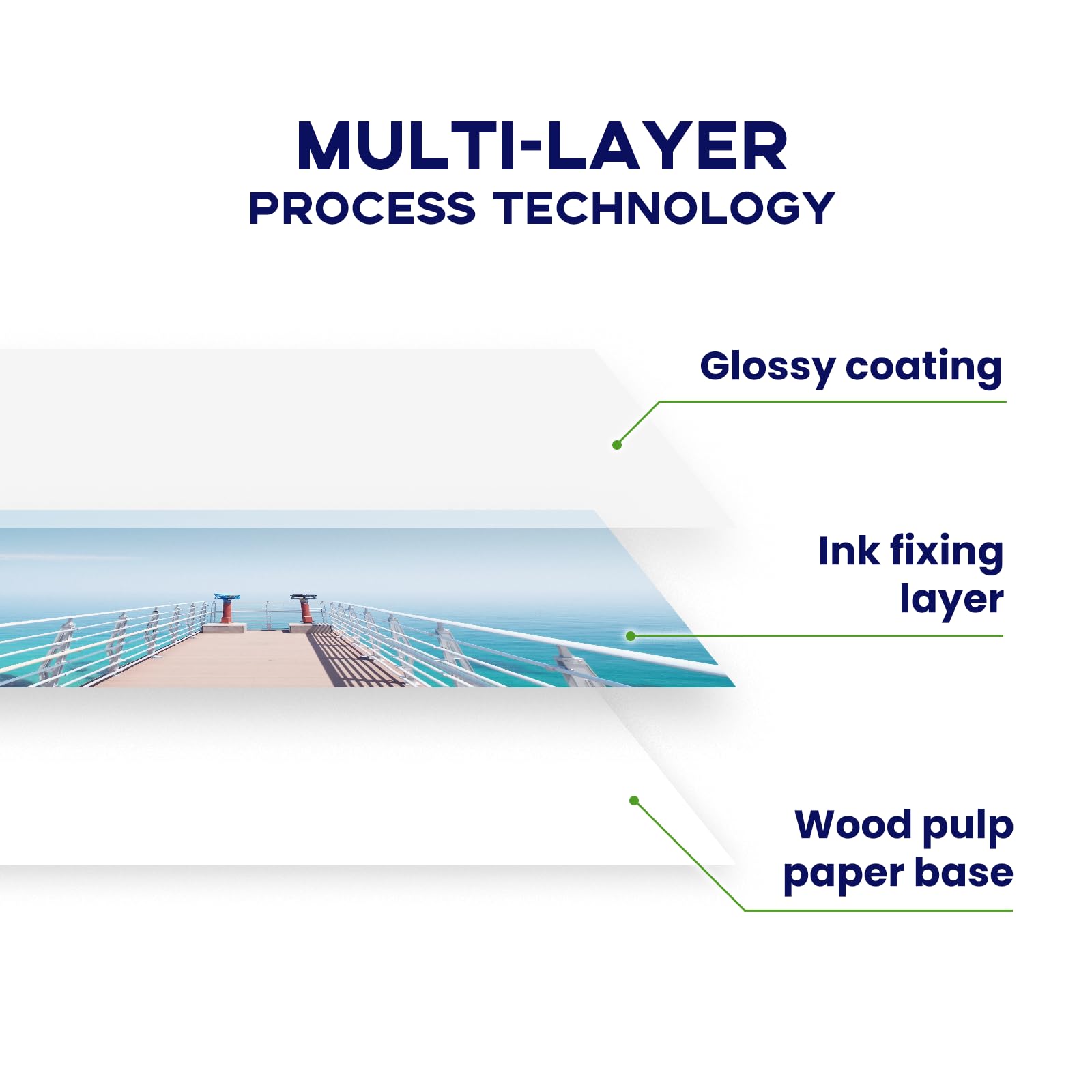 MULTI-LAYER
PROCESS TECHNOLOGY

Glossy coating

Ink fixing layer

Wood pulp paper base